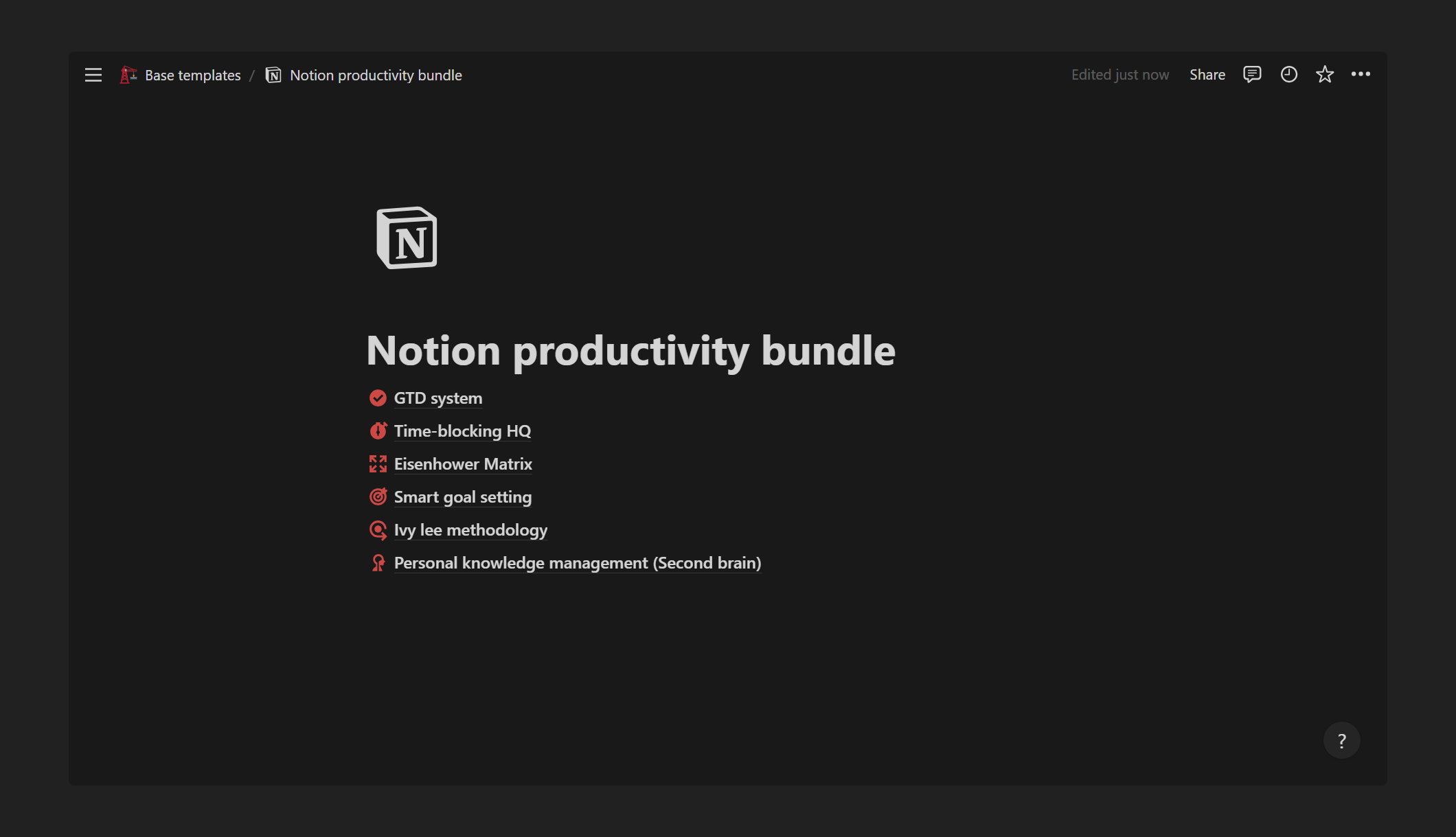 Base templates / Notion productivity bundle

Edited just now Share

N

Notion productivity bundle

GTD system

Time-blocking HQ

Eisenhower Matrix

Smart goal setting

Ivy lee methodology

Personal knowledge management (Second brain)

?